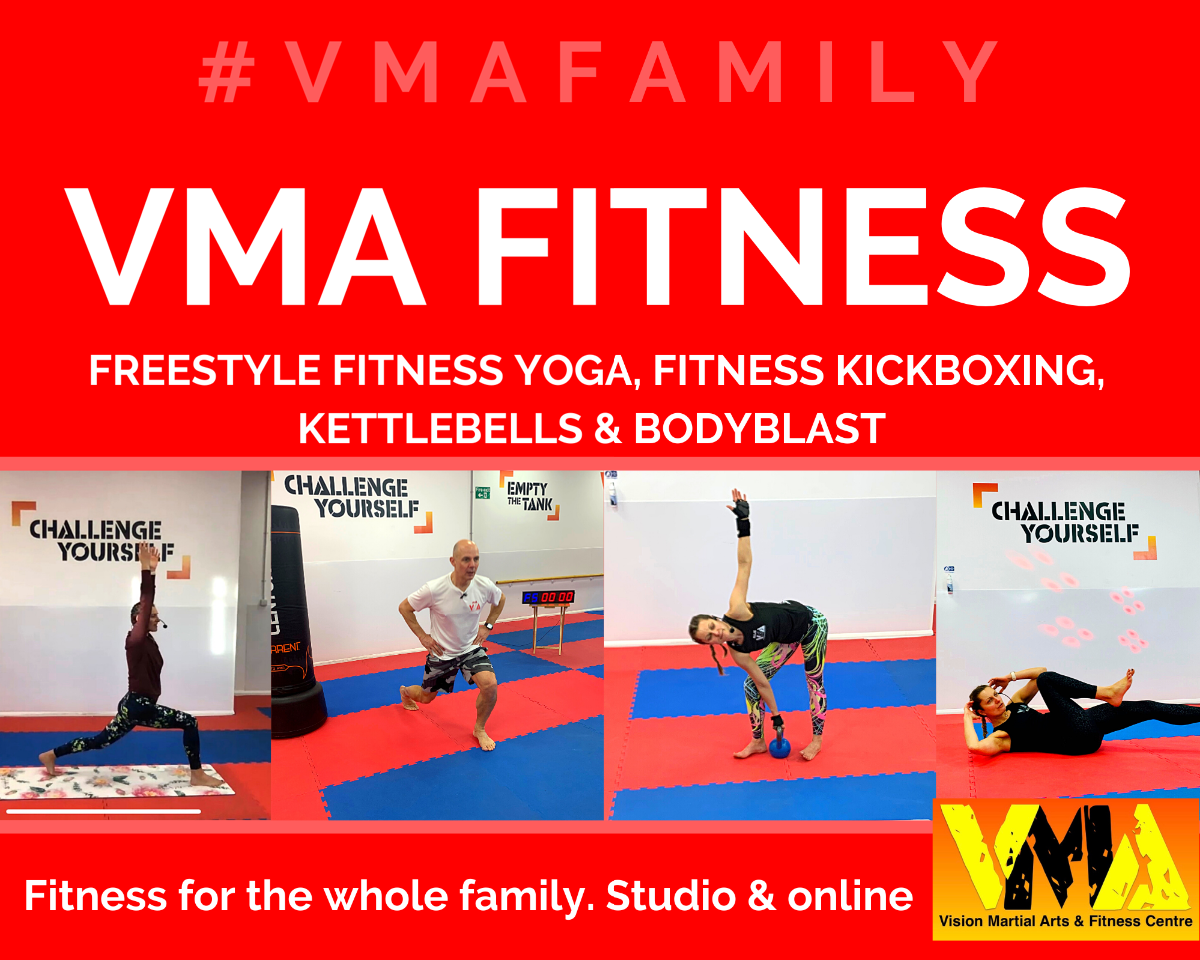 #VMAFAMILY

VMA FITNESS

FREESTYLE FITNESS YOGA, FITNESS KICKBOXING, KETTLEBELLS & BODYBLAST

CHALLENGE YOURSELF

CHALLENGE YOURSELF

EMPTY THE TANK

00:00

CHALLENGE YOURSELF

Fitness for the whole family. Studio & online

VMA

Vision Martial Arts & Fitness Centre